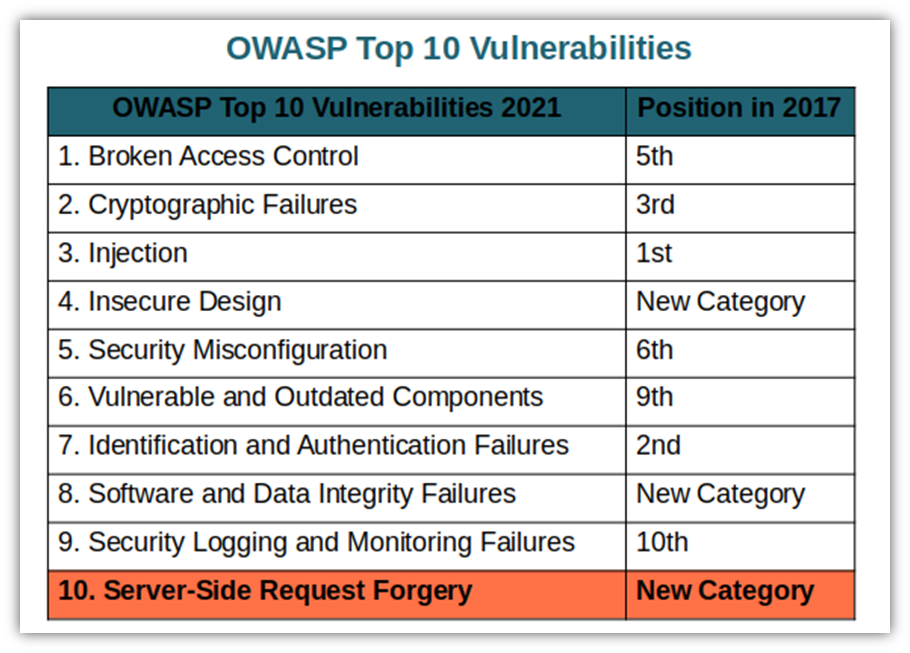 OWASP Top 10 Vulnerabilities

| OWASP Top 10 Vulnerabilities 2021 | Position in 2017 |
|---|---|
| 1. Broken Access Control | 5th |
| 2. Cryptographic Failures | 3rd |
| 3. Injection | 1st |
| 4. Insecure Design | New Category |
| 5. Security Misconfiguration | 6th |
| 6. Vulnerable and Outdated Components | 9th |
| 7. Identification and Authentication Failures | 2nd |
| 8. Software and Data Integrity Failures | New Category |
| 9. Security Logging and Monitoring Failures | 10th |
| 10. Server-Side Request Forgery | New Category |